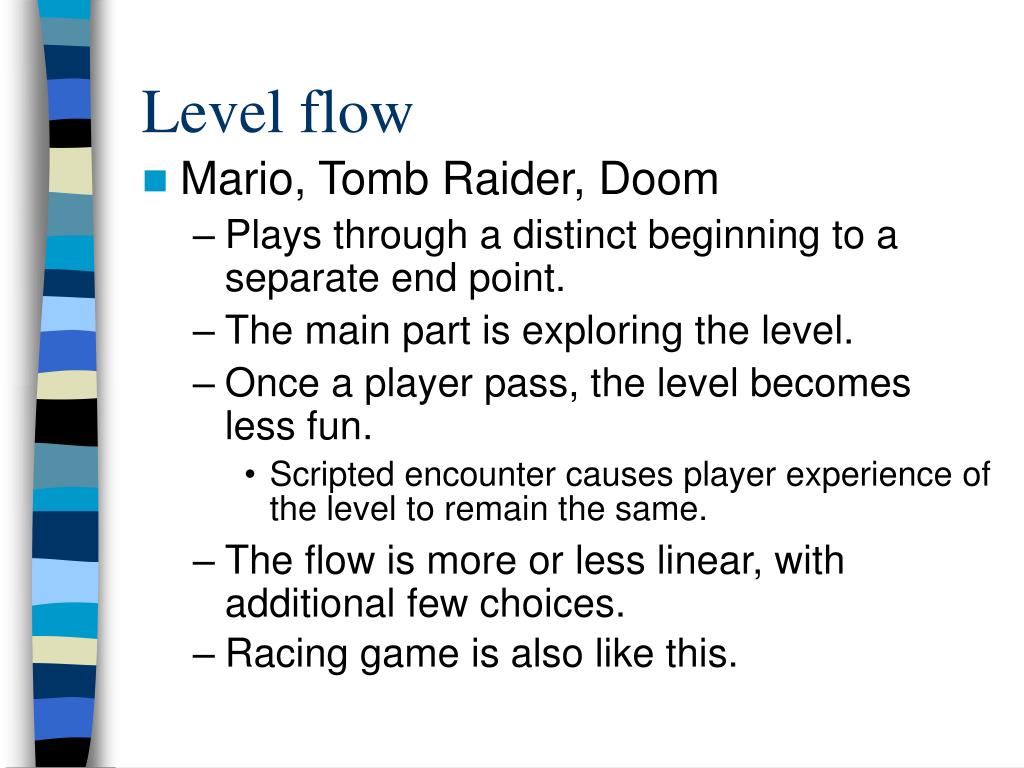 Level flow

Mario, Tomb Raider, Doom

– Plays through a distinct beginning to a separate end point.

– The main part is exploring the level.

– Once a player pass, the level becomes less fun.

• Scripted encounter causes player experience of the level to remain the same.

– The flow is more or less linear, with additional few choices.

– Racing game is also like this.